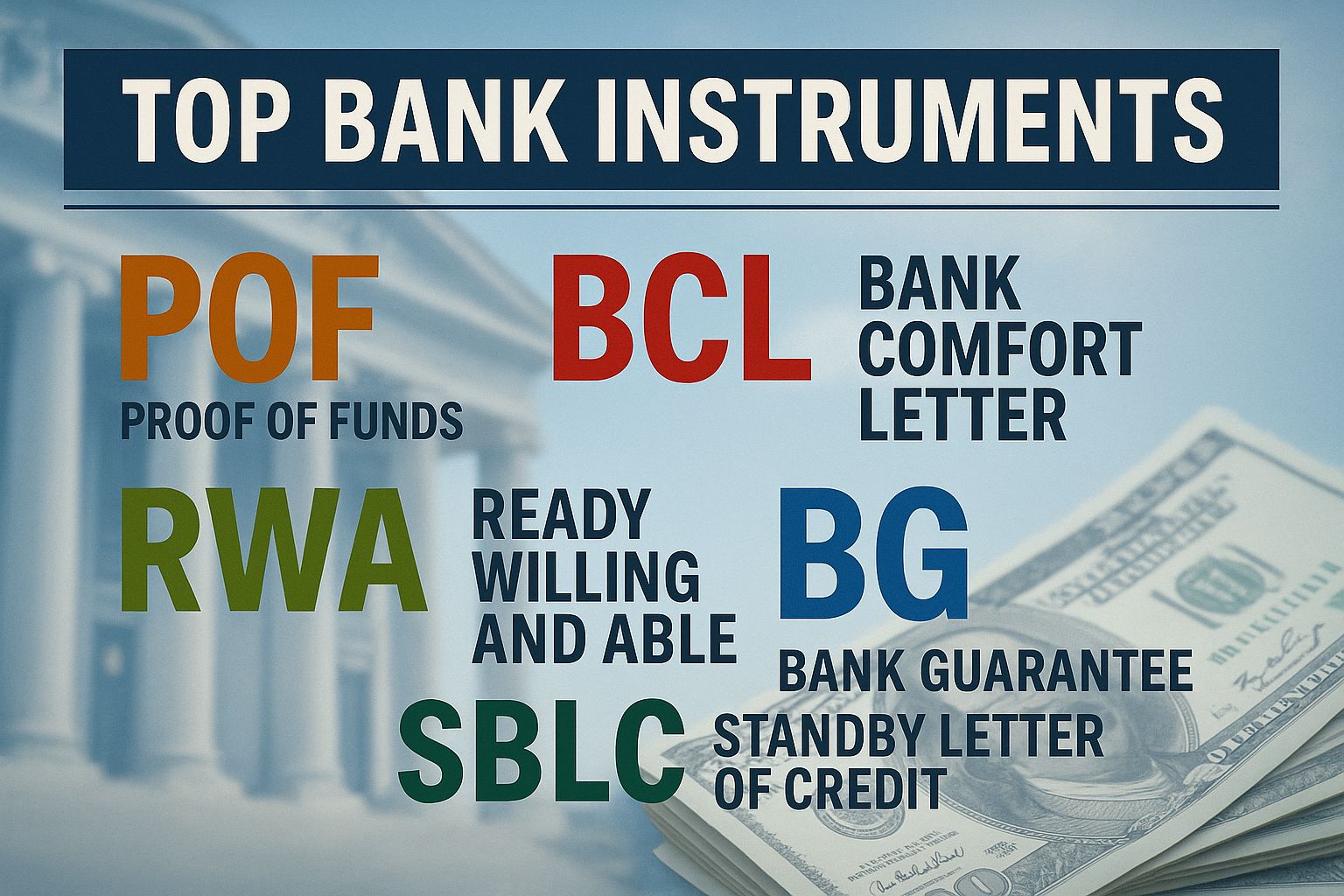 TOP BANK INSTRUMENTS

POF
PROOF OF FUNDS

BCL
BANK COMFORT LETTER

RWA
READY WILLING AND ABLE

BG
BANK GUARANTEE

SBLC
STANDBY LETTER OF CREDIT